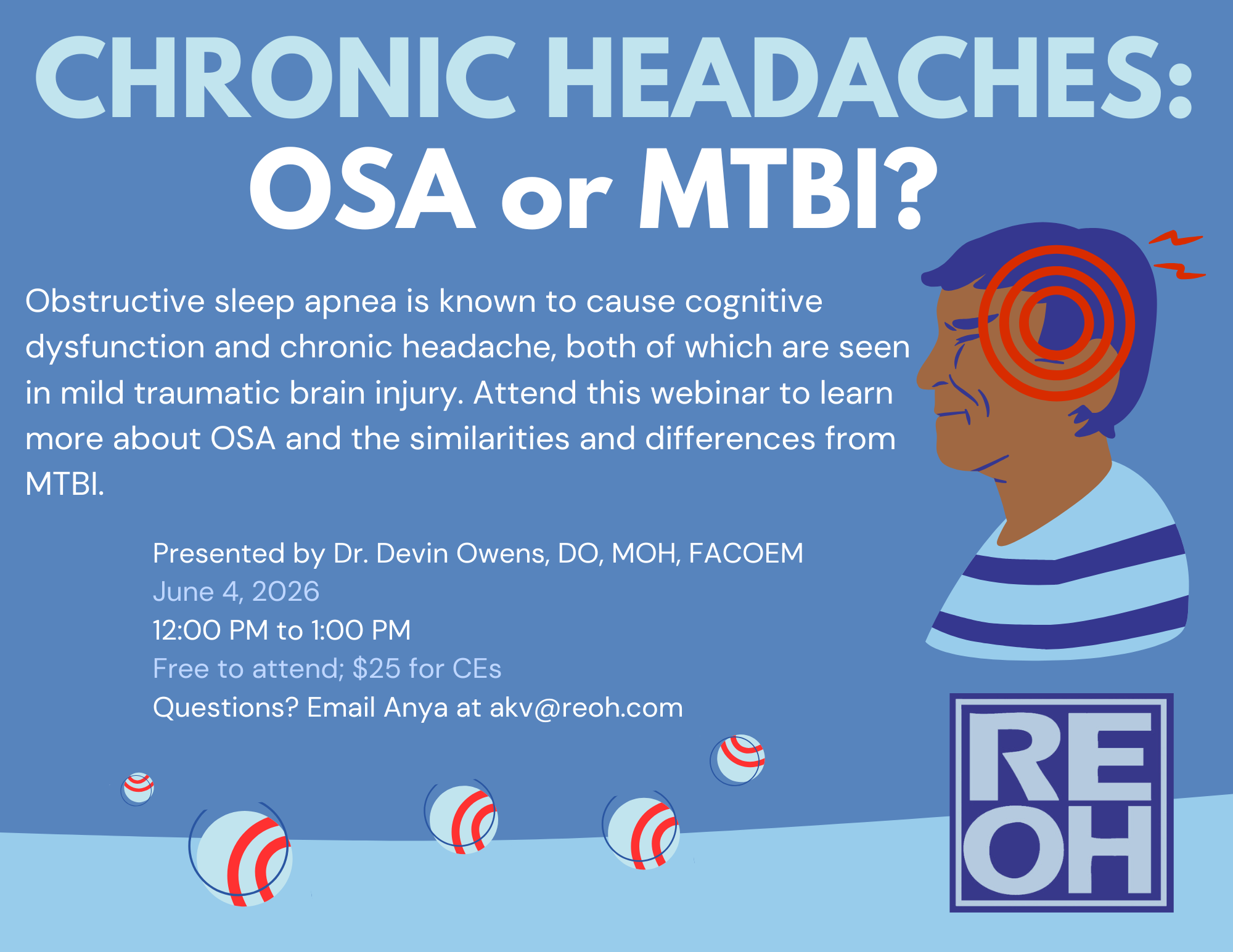 CHRONIC HEADACHES:
OSA or MTBI?

Obstructive sleep apnea is known to cause cognitive dysfunction and chronic headache, both of which are seen in mild traumatic brain injury. Attend this webinar to learn more about OSA and the similarities and differences from MTBI.

Presented by Dr. Devin Owens, DO, MOH, FACOEM
June 4, 2026
12:00 PM to 1:00 PM
Free to attend; \$25 for CEs
Questions? Email Anya at akv@reoh.com

RE
OH